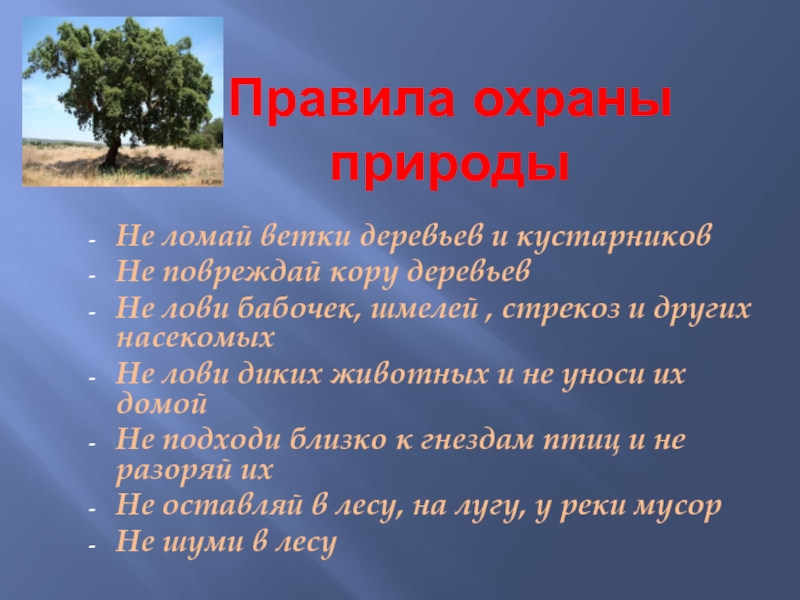 Правила охраны природы

- Не ломай ветки деревьев и кустарников
- Не повреждай кору деревьев
- Не лови бабочек, шмелей , стрекоз и других насекомых
- Не лови диких животных и не уноси их домой
- Не подходи близко к гнездам птиц и не разоряй их
- Не оставляй в лесу, на лугу, у реки мусор
- Не шуми в лесу